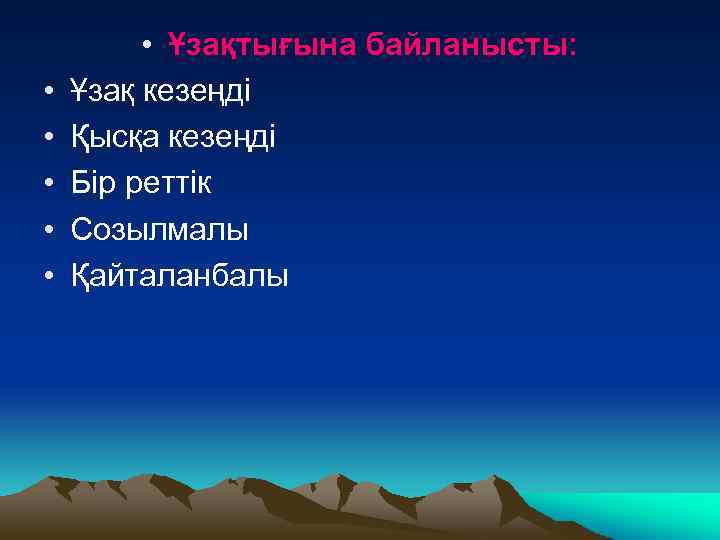 • Ұзақтығына байланысты:
• Ұзақ кезеңді
• Қысқа кезеңді
• Бір реттік
• Созылмалы
• Қайталанбалы